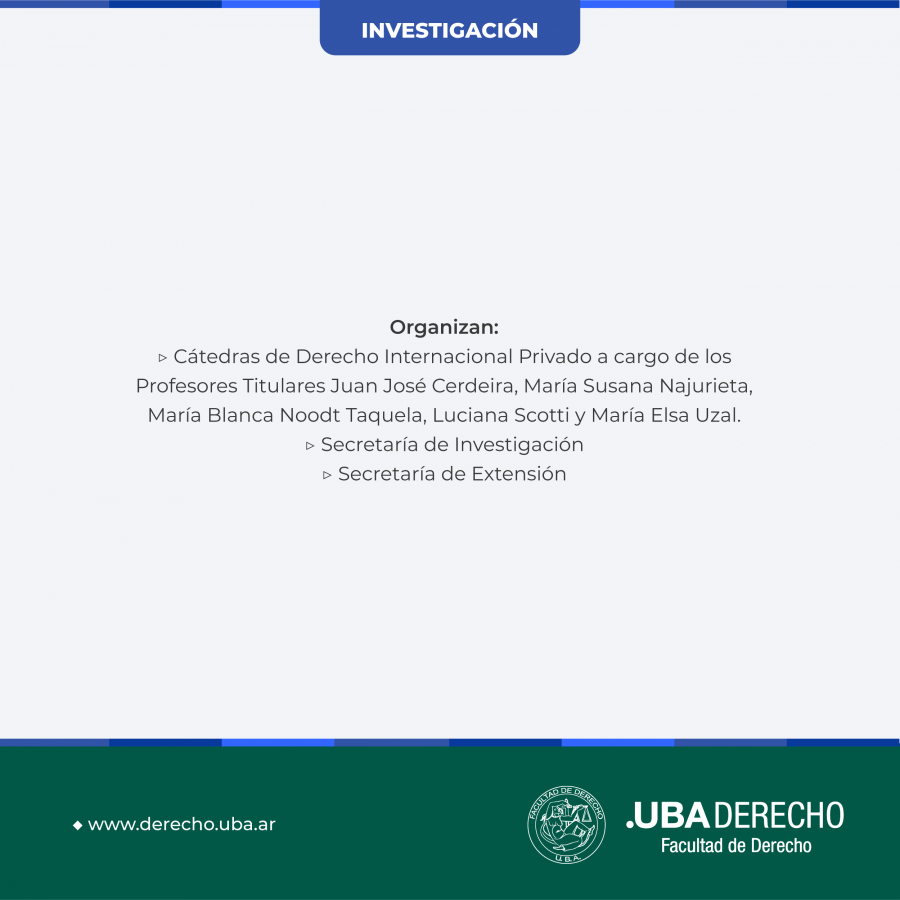 INVESTIGACIÓN

Organizan:
▹ Cátedras de Derecho Internacional Privado a cargo de los Profesores Titulares Juan José Cerdeira, María Susana Najurieta, María Blanca Noodt Taquela, Luciana Scotti y María Elsa Uzal.
▹ Secretaría de Investigación
▹ Secretaría de Extensión

◆ www.derecho.uba.ar

FACULTAD DE DERECHO U.B.A.

.UBA DERECHO
Facultad de Derecho